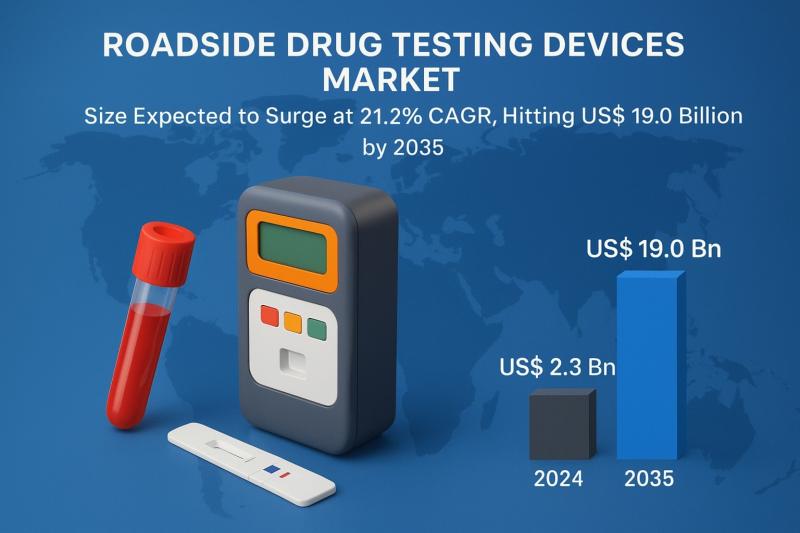 ROADSIDE DRUG TESTING DEVICES MARKET

Size Expected to Surge at 21.2% CAGR, Hitting US$ 19.0 Billion by 2035

US$ 19.0 Bn

US$ 2.3 Bn

2024

2035